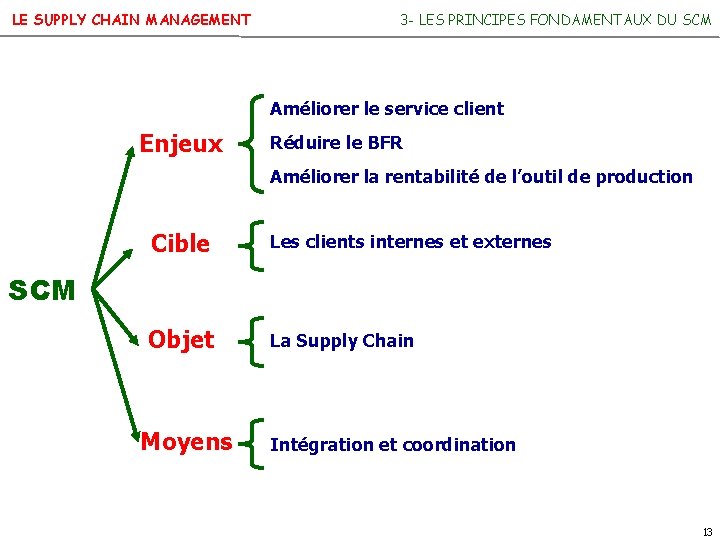 LE SUPPLY CHAIN MANAGEMENT

3- LES PRINCIPES FONDAMENTAUX DU SCM

SCM

Enjeux

Améliorer le service client

Réduire le BFR

Améliorer la rentabilité de l'outil de production

Cible

Les clients internes et externes

Objet

La Supply Chain

Moyens

Intégration et coordination

13